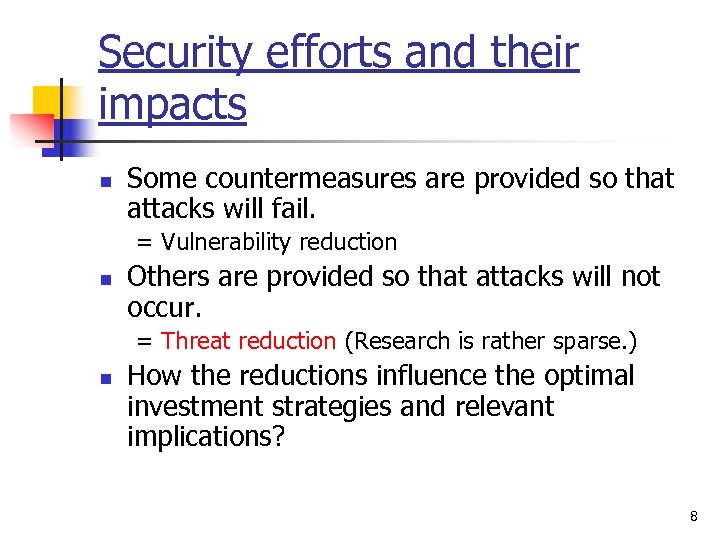 Security efforts and their impacts

Some countermeasures are provided so that attacks will fail.

= Vulnerability reduction

Others are provided so that attacks will not occur.

= Threat reduction (Research is rather sparse.)

How the reductions influence the optimal investment strategies and relevant implications?

8